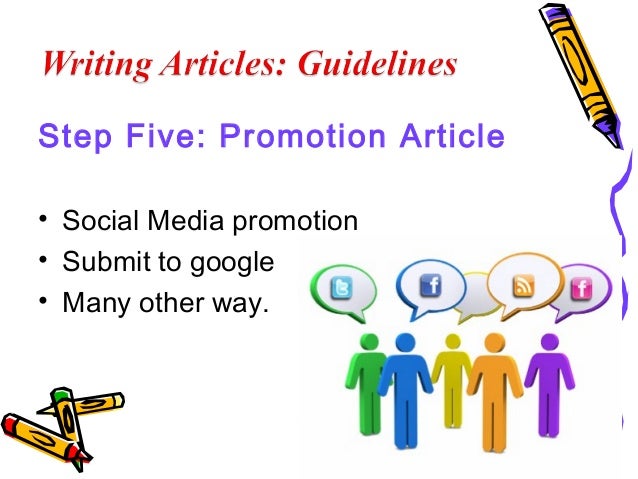 Writing Articles: Guidelines

Step Five: Promotion Article

• Social Media promotion
• Submit to google
• Many other way.